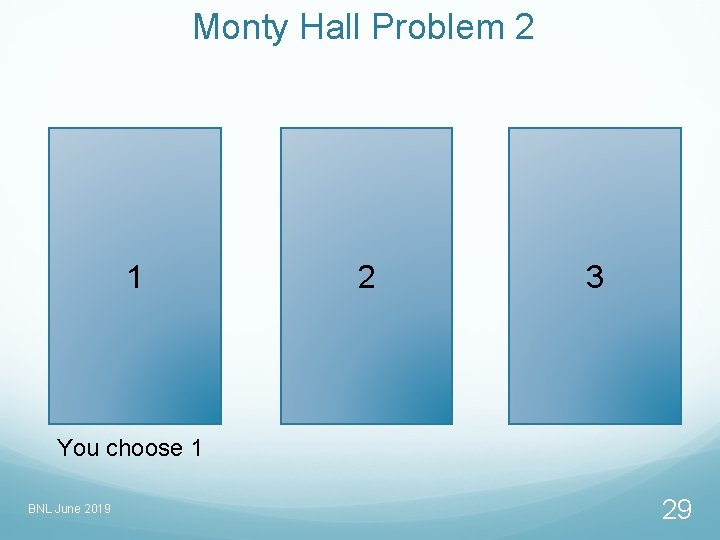 Monty Hall Problem 2

1

2

3

You choose 1

BNL June 2019

29